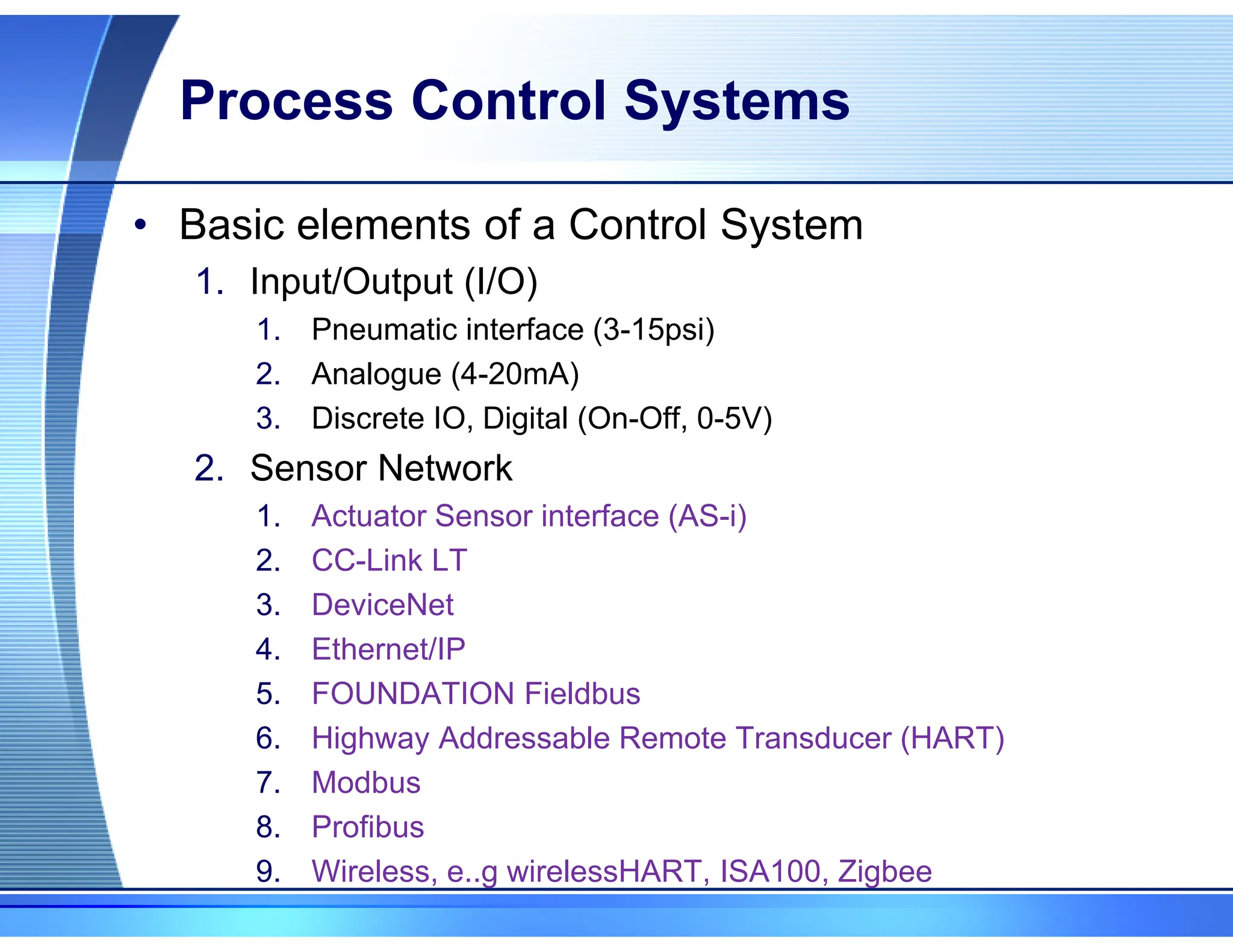 Process Control Systems

• Basic elements of a Control System
1. Input/Output (I/O)
1. Pneumatic interface (3-15psi)
2. Analogue (4-20mA)
3. Discrete IO, Digital (On-Off, 0-5V)
2. Sensor Network
1. Actuator Sensor interface (AS-i)
2. CC-Link LT
3. DeviceNet
4. Ethernet/IP
5. FOUNDATION Fieldbus
6. Highway Addressable Remote Transducer (HART)
7. Modbus
8. Profibus
9. Wireless, e..g wirelessHART, ISA100, Zigbee